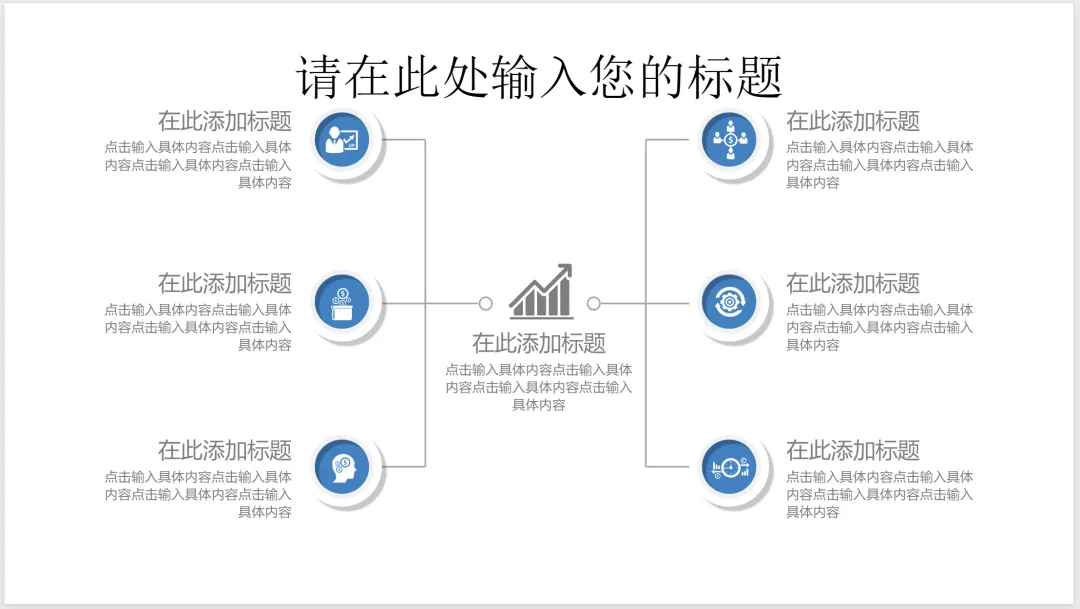 请在此处输入您的标题

在此添加标题
点击输入具体内容点击输入具体内容点击输入具体内容点击输入具体内容

在此添加标题
点击输入具体内容点击输入具体内容点击输入具体内容点击输入具体内容

在此添加标题
点击输入具体内容点击输入具体内容点击输入具体内容点击输入具体内容

在此添加标题
点击输入具体内容点击输入具体内容点击输入具体内容点击输入具体内容

在此添加标题
点击输入具体内容点击输入具体内容点击输入具体内容点击输入具体内容

在此添加标题
点击输入具体内容点击输入具体内容点击输入具体内容点击输入具体内容

在此添加标题
点击输入具体内容点击输入具体内容点击输入具体内容点击输入具体内容